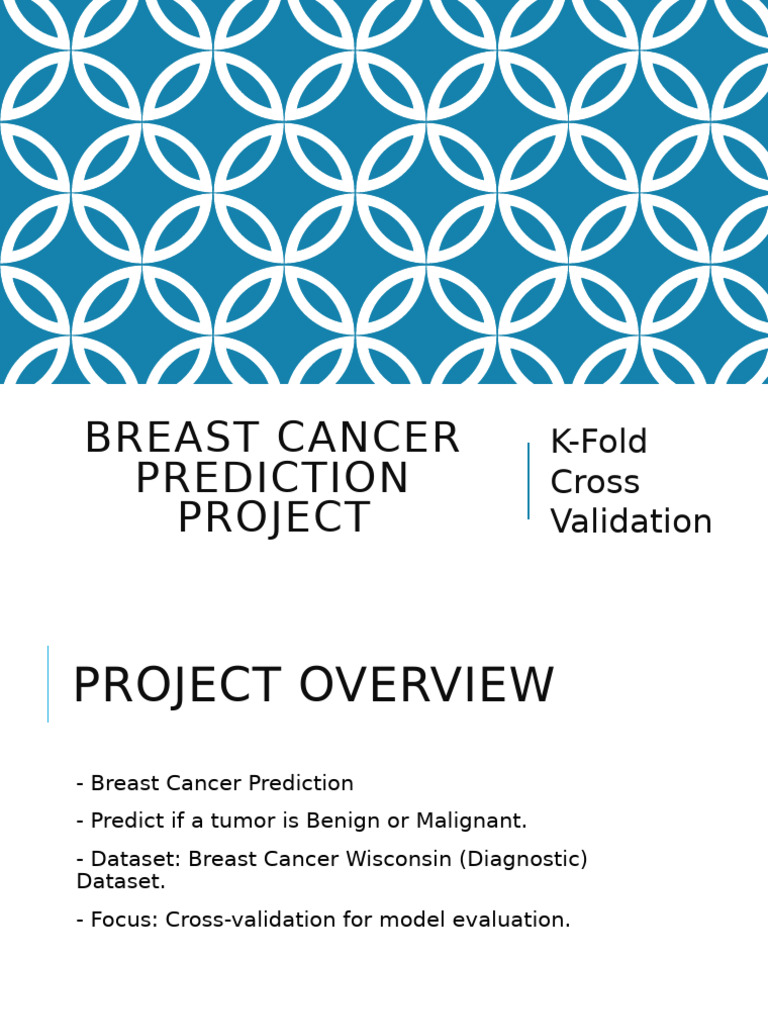 BREAST CANCER PREDICTION PROJECT

K-Fold Cross Validation

PROJECT OVERVIEW

- Breast Cancer Prediction

- Predict if a tumor is Benign or Malignant.

- Dataset: Breast Cancer Wisconsin (Diagnostic) Dataset.

- Focus: Cross-validation for model evaluation.